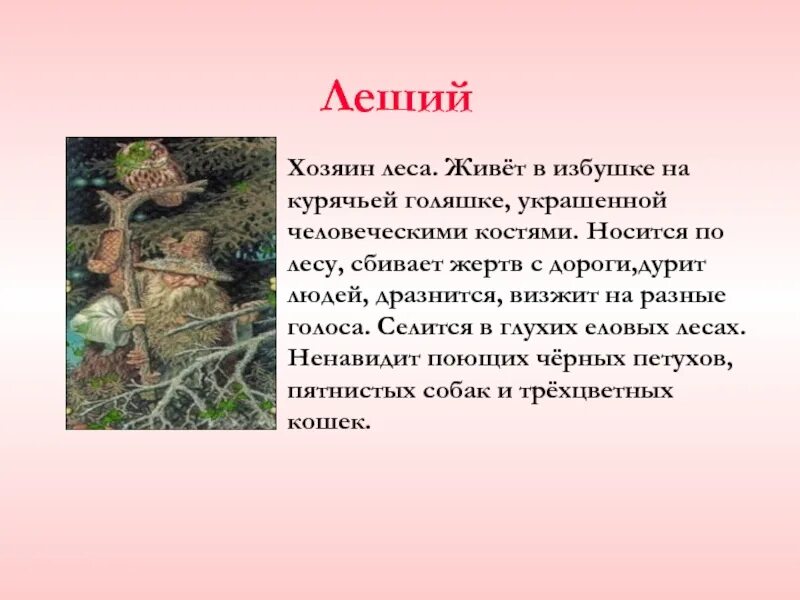 Леший

Хозяин леса. Живёт в избушке на курячьей голяшке, украшенной человеческими костями. Носится по лесу, сбивает жертв с дороги,дурит людей, дразнится, визжит на разные голоса. Селится в глухих еловых лесах. Ненавидит поющих чёрных петухов, пятнистых собак и трёхцветных кошек.